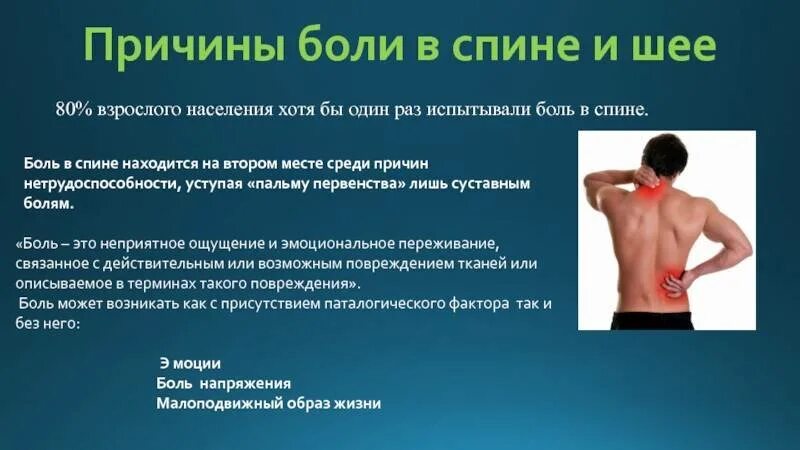 Причины боли в спине и шее

80% взрослого населения хотя бы один раз испытывали боль в спине.

Боль в спине находится на втором месте среди причин нетрудоспособности, уступая «пальму первенства» лишь суставным болям.

«Боль – это неприятное ощущение и эмоциональное переживание, связанное с действительным или возможным повреждением тканей или описываемое в терминах такого повреждения».
Боль может возникать как с присутствием паталогического фактора так и без него:

Э моции
Боль напряжения
Малоподвижный образ жизни